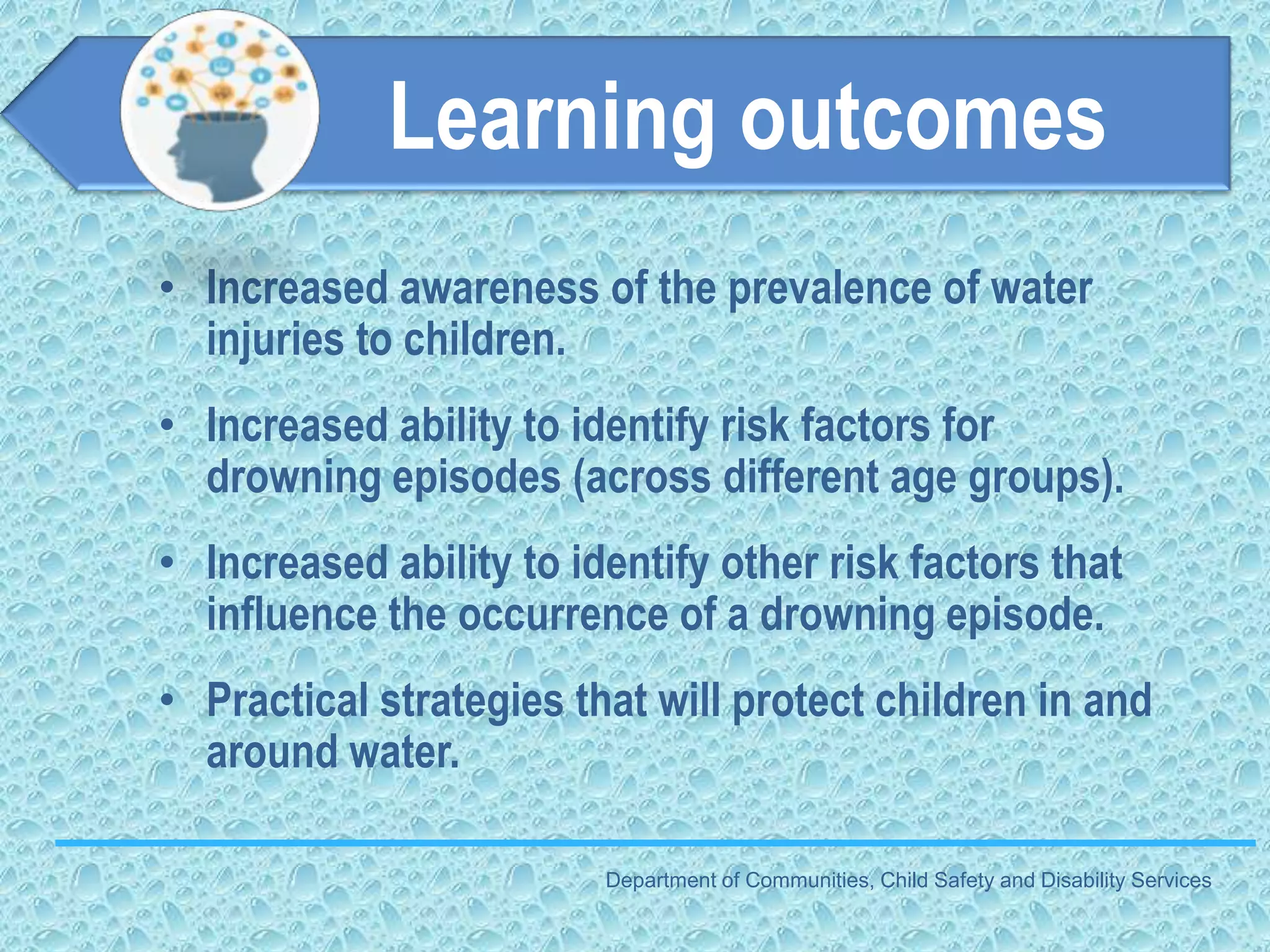 Learning outcomes

• Increased awareness of the prevalence of water injuries to children.

• Increased ability to identify risk factors for drowning episodes (across different age groups).

• Increased ability to identify other risk factors that influence the occurrence of a drowning episode.

• Practical strategies that will protect children in and around water.

Department of Communities, Child Safety and Disability Services